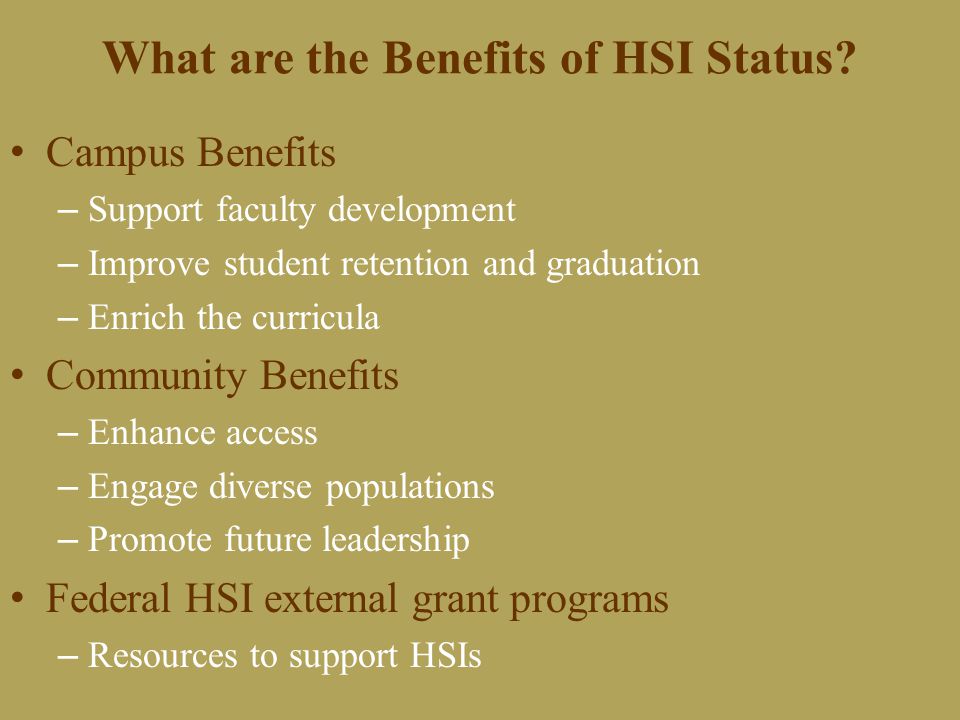 What are the Benefits of HSI Status?

• Campus Benefits
– Support faculty development
– Improve student retention and graduation
– Enrich the curricula
• Community Benefits
– Enhance access
– Engage diverse populations
– Promote future leadership
• Federal HSI external grant programs
– Resources to support HSIs